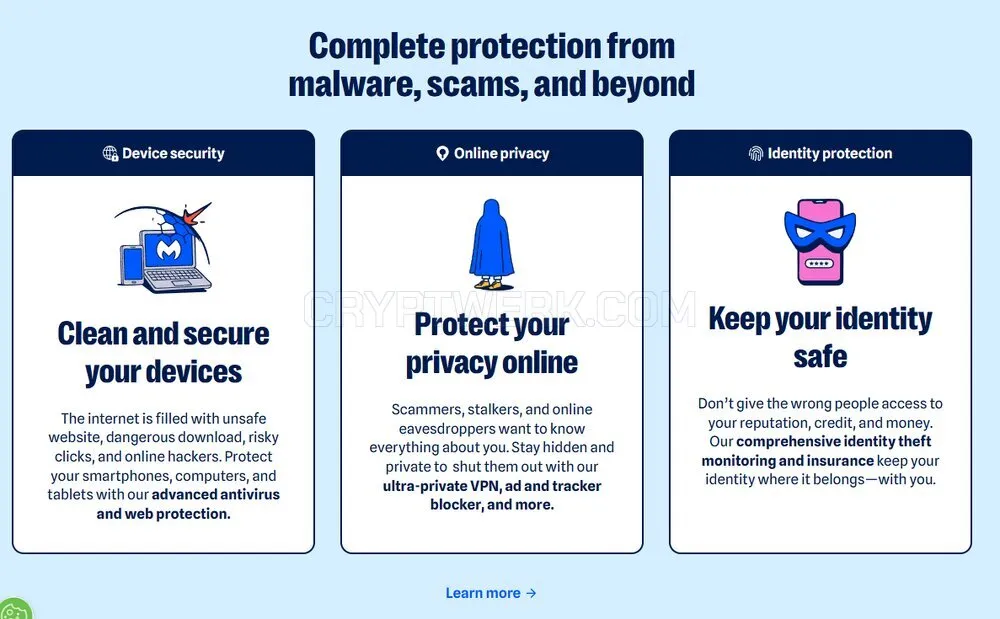 Complete protection from malware, scams, and beyond

Device security

Clean and secure your devices

The internet is filled with unsafe website, dangerous download, risky clicks, and online hackers. Protect your smartphones, computers, and tablets with our advanced antivirus and web protection.

Online privacy

Protect your privacy online

Scammers, stalkers, and online eavesdroppers want to know everything about you. Stay hidden and private to shut them out with our ultra-private VPN, ad and tracker blocker, and more.

Identity protection

Keep your identity safe

Don't give the wrong people access to your reputation, credit, and money. Our comprehensive identity theft monitoring and insurance keep your identity where it belongs—with you.

CRYPTWERK.COM

Learn more →